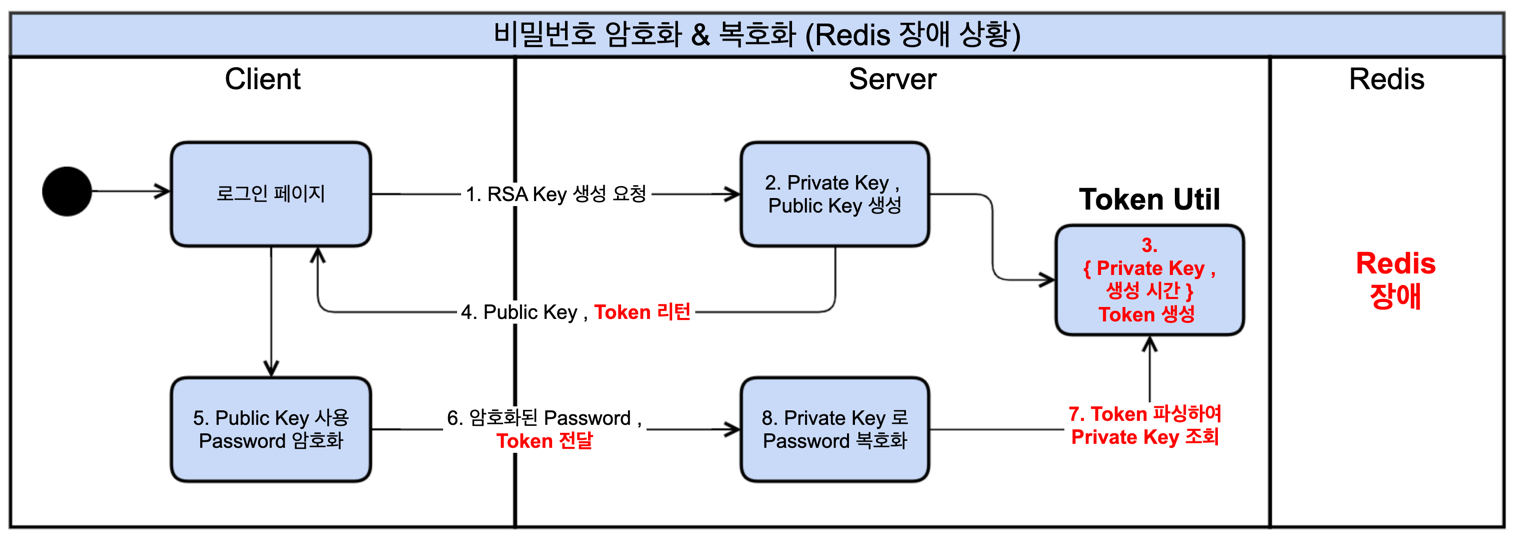 비밀번호 암호화 & 복호화 (Redis 장애 상황)

Client

Server

Redis

로그인 페이지

1. RSA Key 생성 요청

2. Private Key , Public Key 생성

Token Util

3. { Private Key , 생성 시간 } Token 생성

Redis 장애

4. Public Key , Token 리턴

5. Public Key 사용 Password 암호화

6. 암호화된 Password , Token 전달

8. Private Key 로 Password 복호화

7. Token 파싱하여 Private Key 조회